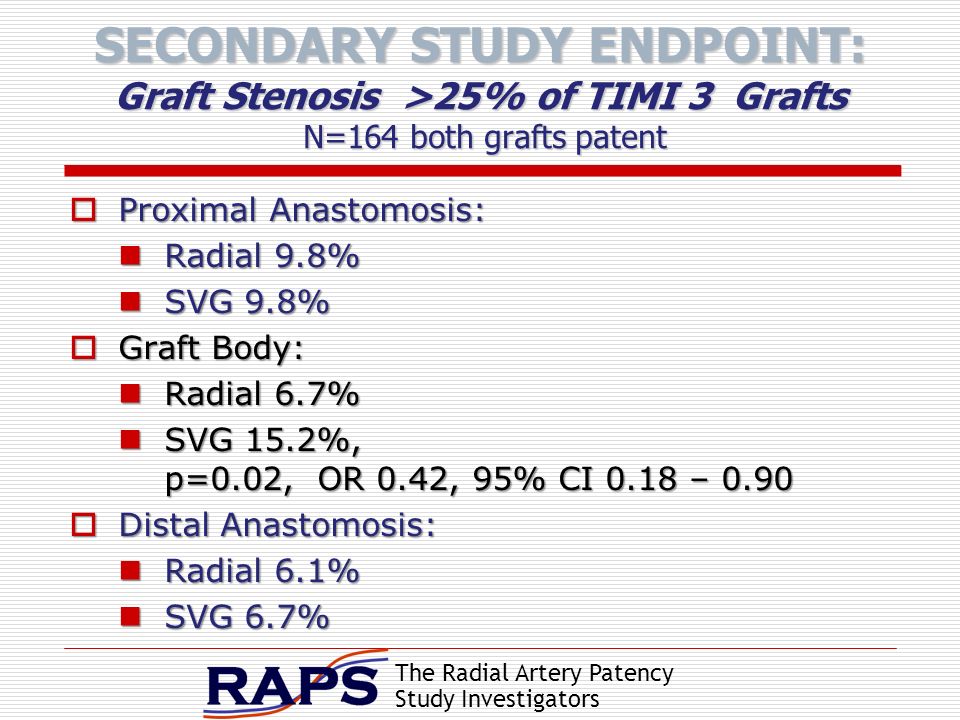 SECONDARY STUDY ENDPOINT:
Graft Stenosis >25% of TIMI 3 Grafts
N=164 both grafts patent

Proximal Anastomosis:
Radial 9.8%
SVG 9.8%
Graft Body:
Radial 6.7%
SVG 15.2%, p=0.02, OR 0.42, 95% CI 0.18 – 0.90
Distal Anastomosis:
Radial 6.1%
SVG 6.7%

RAPS The Radial Artery Patency Study Investigators